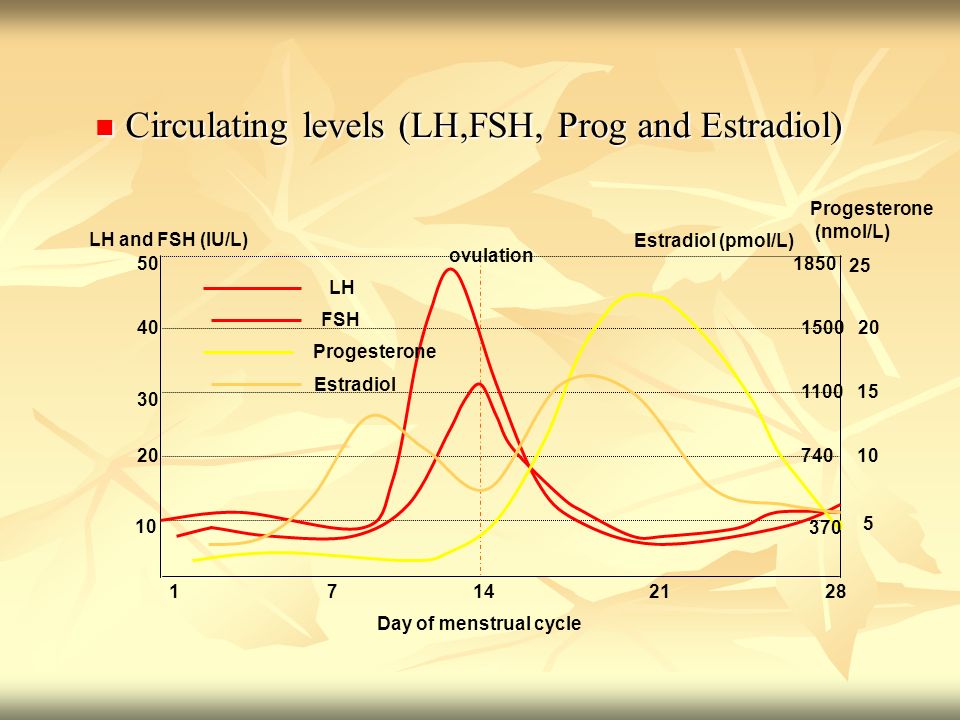 Circulating levels (LH,FSH, Prog and Estradiol)

LH and FSH (IU/L)

ovulation

Estradiol (pmol/L)

Progesterone (nmol/L)

50
40
30
20
10

LH
FSH
Progesterone
Estradiol

1850 25
1500 20
1100 15
740 10
370 5

1
7
14
21
28

Day of menstrual cycle